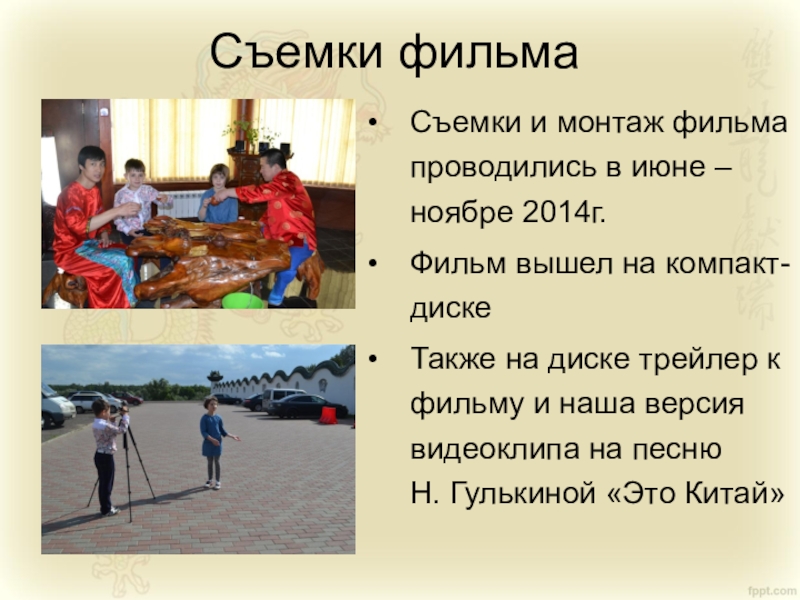 Съемки фильма

• Съемки и монтаж фильма проводились в июне – ноябре 2014г.
• Фильм вышел на компакт-диске
• Также на диске трейлер к фильму и наша версия видеоклипа на песню Н. Гулькиной «Это Китай»

fppt.com